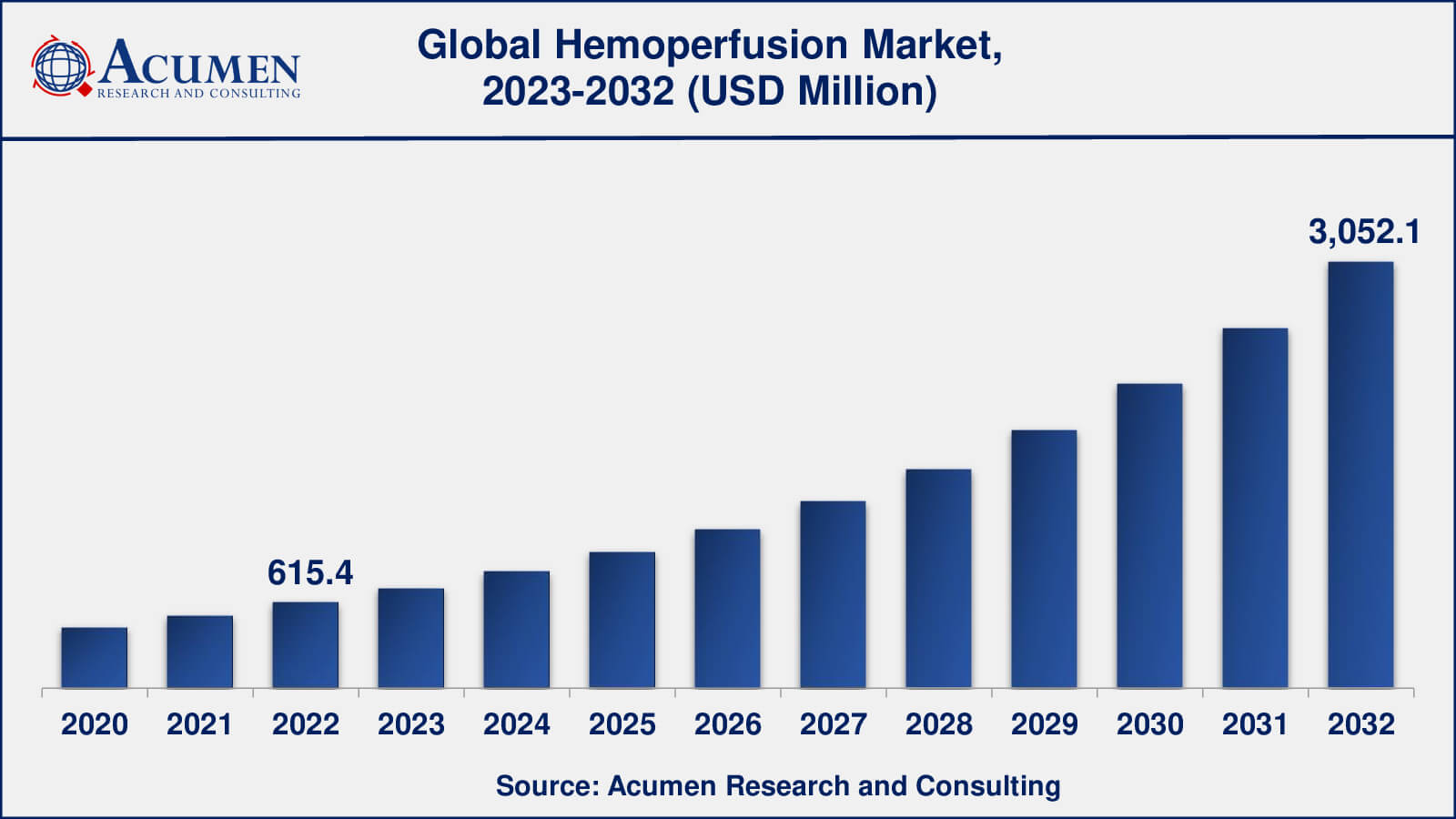 ACUMEN
RESEARCH AND CONSULTING

Global Hemoperfusion Market, 2023-2032 (USD Million)

615.4

3,052.1

2020 2021 2022 2023 2024 2025 2026 2027 2028 2029 2030 2031 2032

Source: Acumen Research and Consulting